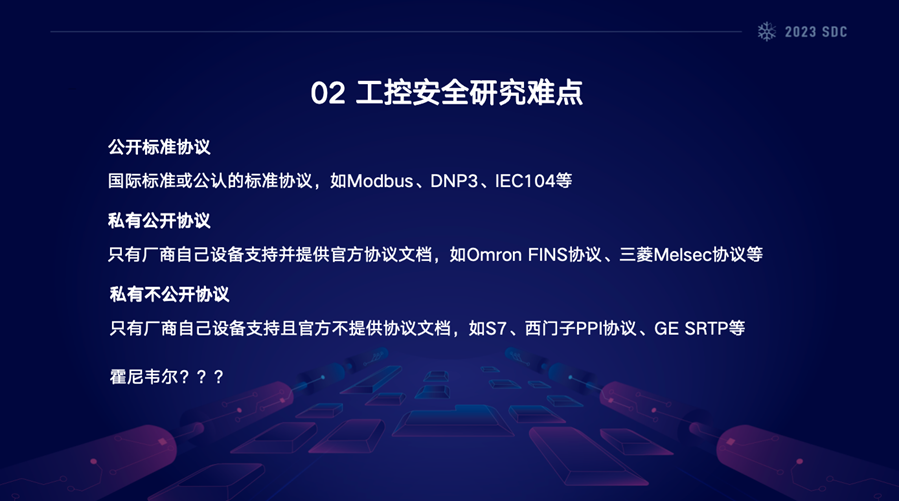 2023 SDC

02 工控安全研究难点

公开标准协议

国际标准或公认的标准协议，如Modbus、DNP3、IEC104等

私有公开协议

只有厂商自己设备支持并提供官方协议文档，如Omron FINS协议、三菱Melsec协议等

私有不公开协议

只有厂商自己设备支持且官方不提供协议文档，如S7、西门子PPI协议、GE SRTP等

霍尼韦尔？？？